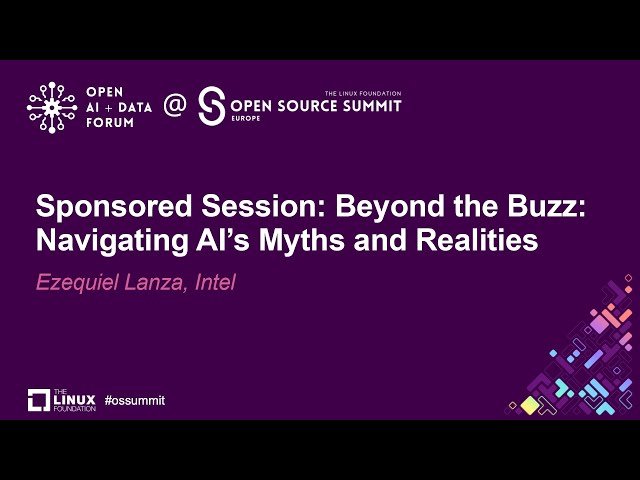 OPEN
AI + DATA
FORUM
@
THE LINUX FOUNDATION
OPEN SOURCE SUMMIT
EUROPE

Sponsored Session: Beyond the Buzz: Navigating AI's Myths and Realities

Ezequiel Lanza, Intel

THE LINUX FOUNDATION #ossummit